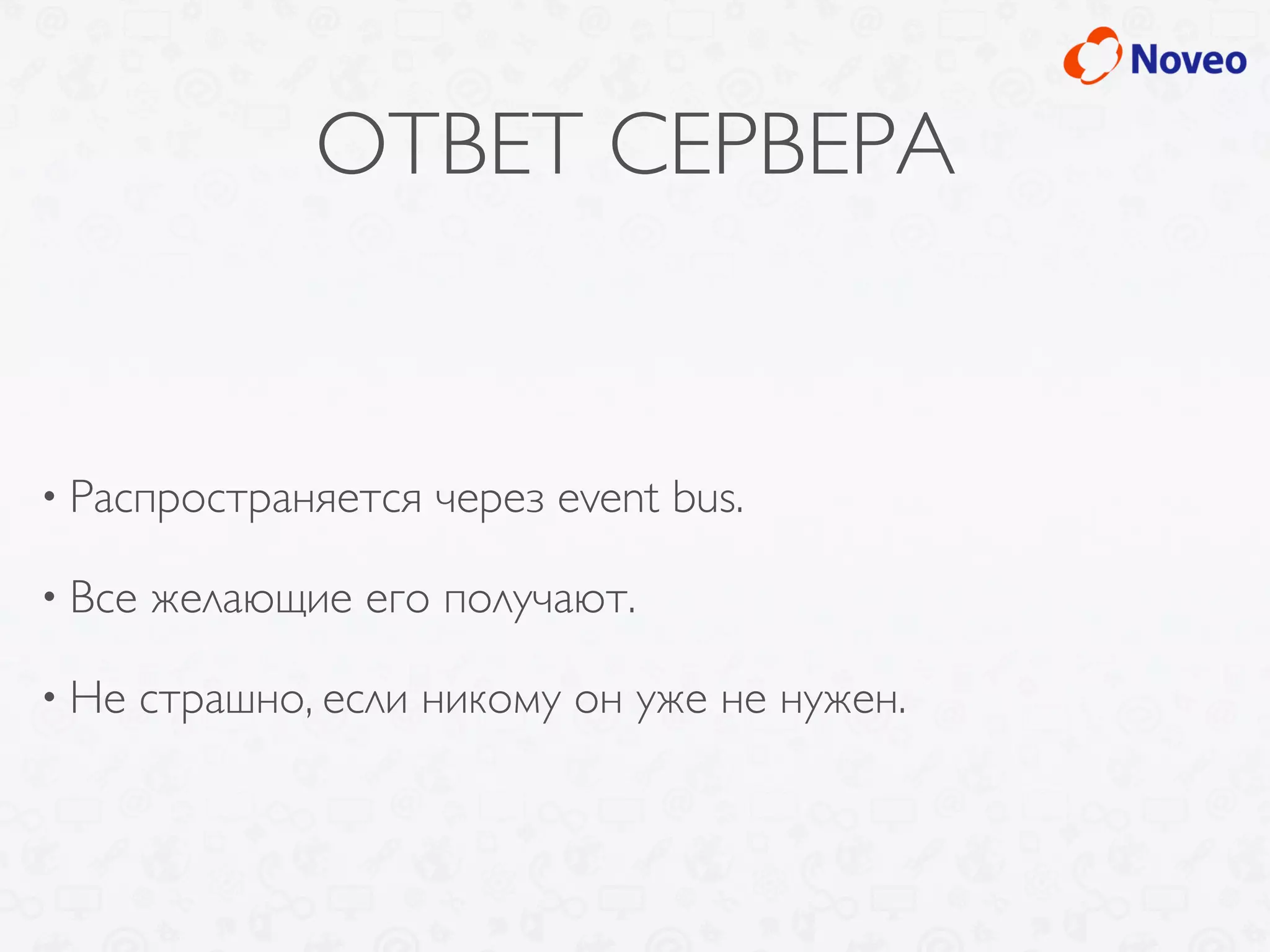 Noveo

ОТВЕТ СЕРВЕРА

• Распространяется через event bus.

• Все желающие его получают.

• Не страшно, если никому он уже не нужен.